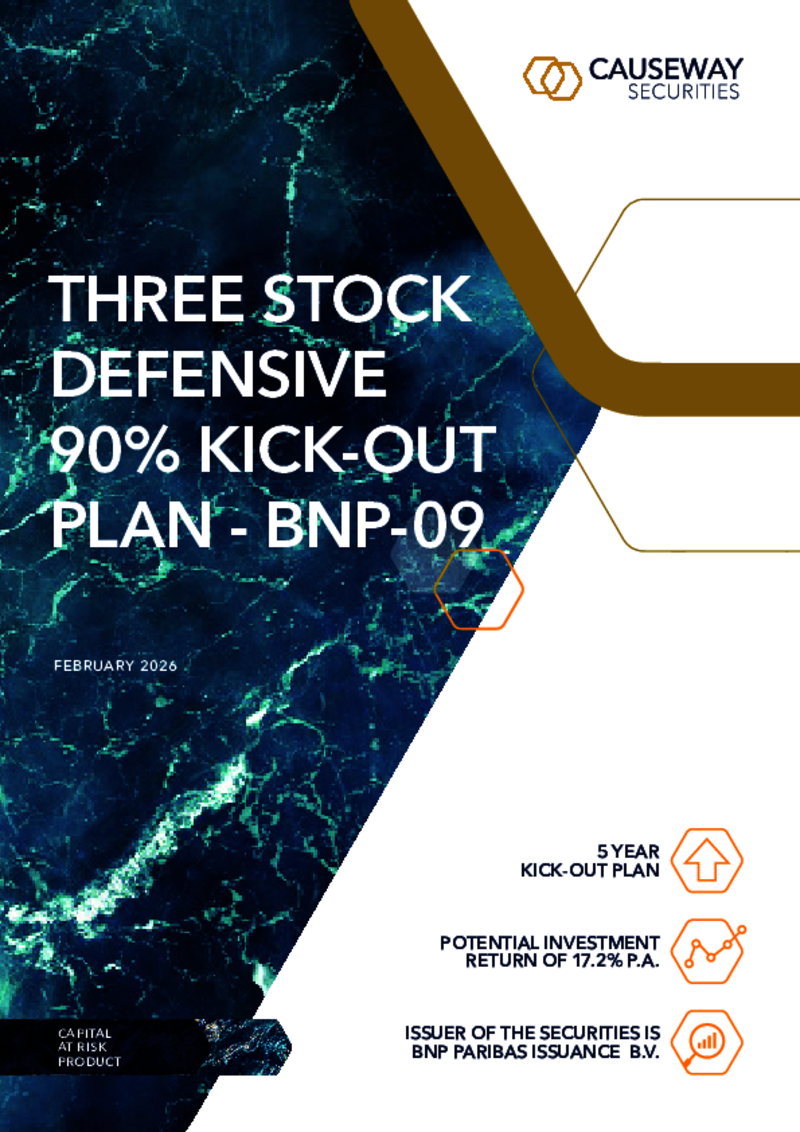 CAUSEWAY
SECURITIES

THREE STOCK DEFENSIVE 90% KICK-OUT PLAN - BNP-09

FEBRUARY 2026

5 YEAR
KICK-OUT PLAN

POTENTIAL INVESTMENT
RETURN OF 17.2% P.A.

ISSUER OF THE SECURITIES IS
BNP PARIBAS ISSUANCE B.V.

CAPITAL
AT RISK
PRODUCT